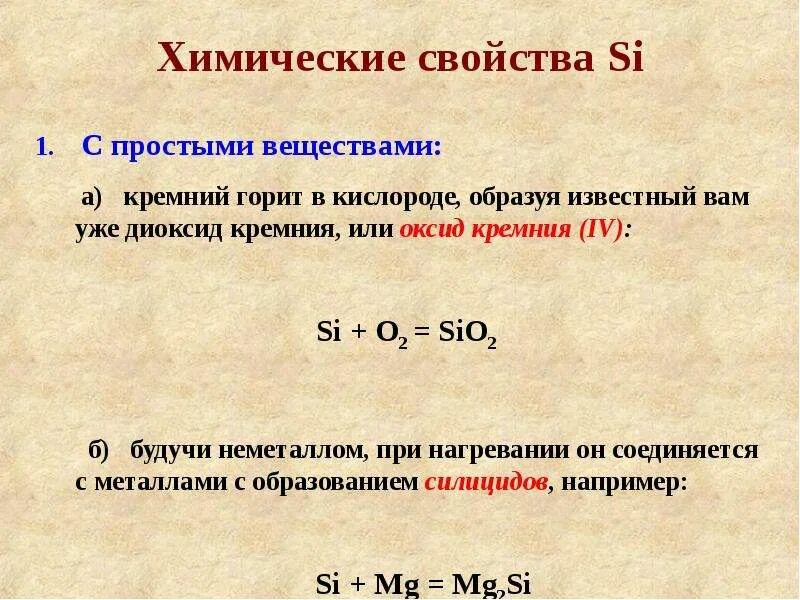 Химические свойства Si

1. С простыми веществами:

а) кремний горит в кислороде, образуя известный вам уже диоксид кремния, или оксид кремния (IV):

$Si + O_2 = SiO_2$

б) будучи неметаллом, при нагревании он соединяется с металлами с образованием силицидов, например:

$Si + Mg = Mg_2Si$